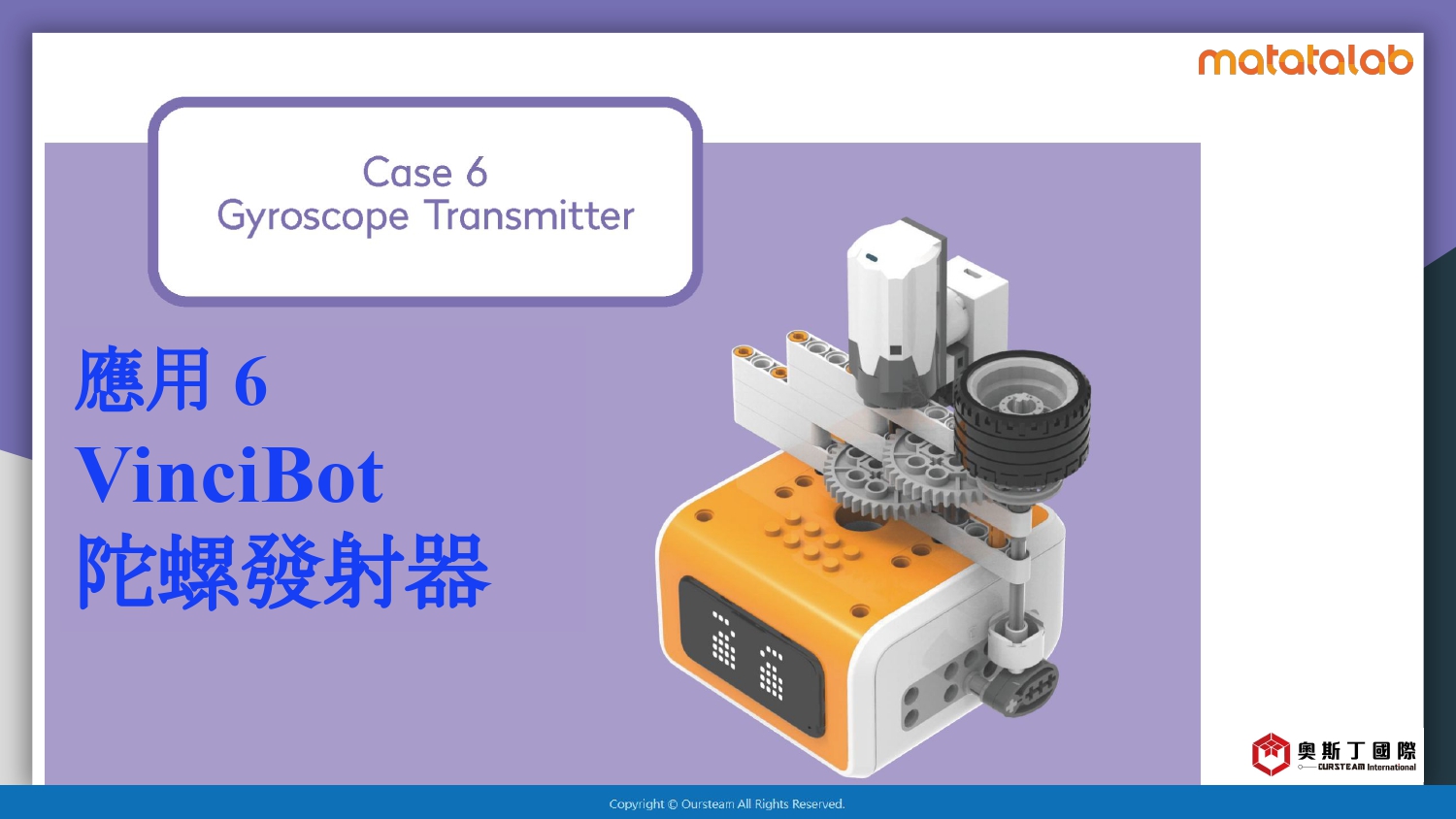 matatalab

Case 6
Gyroscope Transmitter

應用 6
VinciBot
陀螺發射器

奧斯丁國際
OURSTEAM International

Copyright © Oursteam All Rights Reserved.